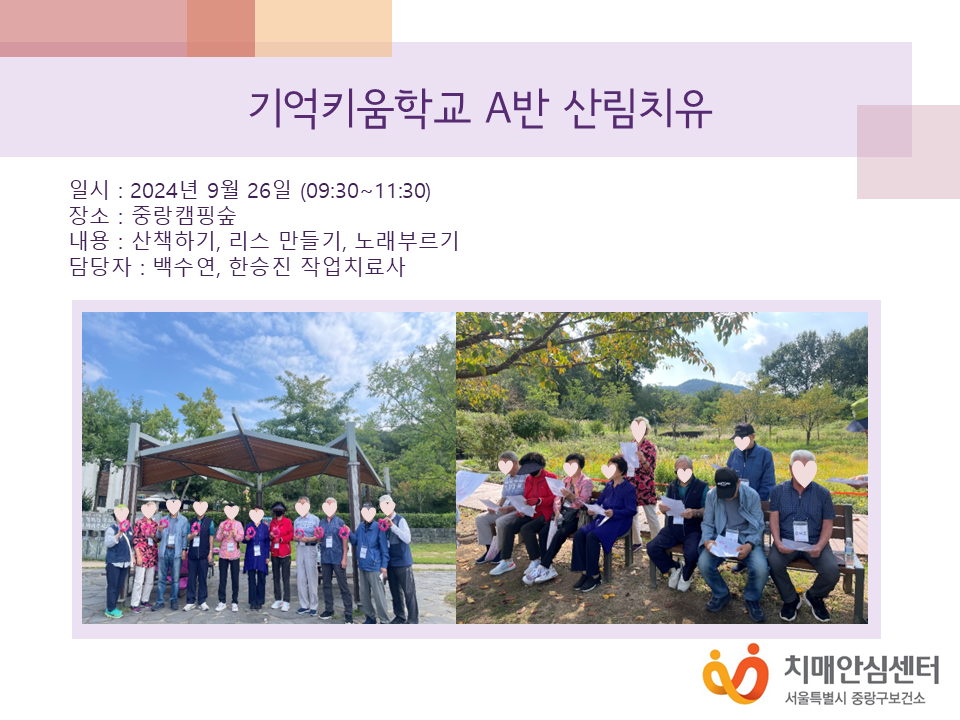 기억키움학교 A반 산림치유

일시 : 2024년 9월 26일 (09:30~11:30)
장소 : 중랑캠핑숲
내용 : 산책하기, 리스 만들기, 노래부르기
담당자 : 백수연, 한승진 작업치료사

치매안심센터
서울특별시 중랑구보건소